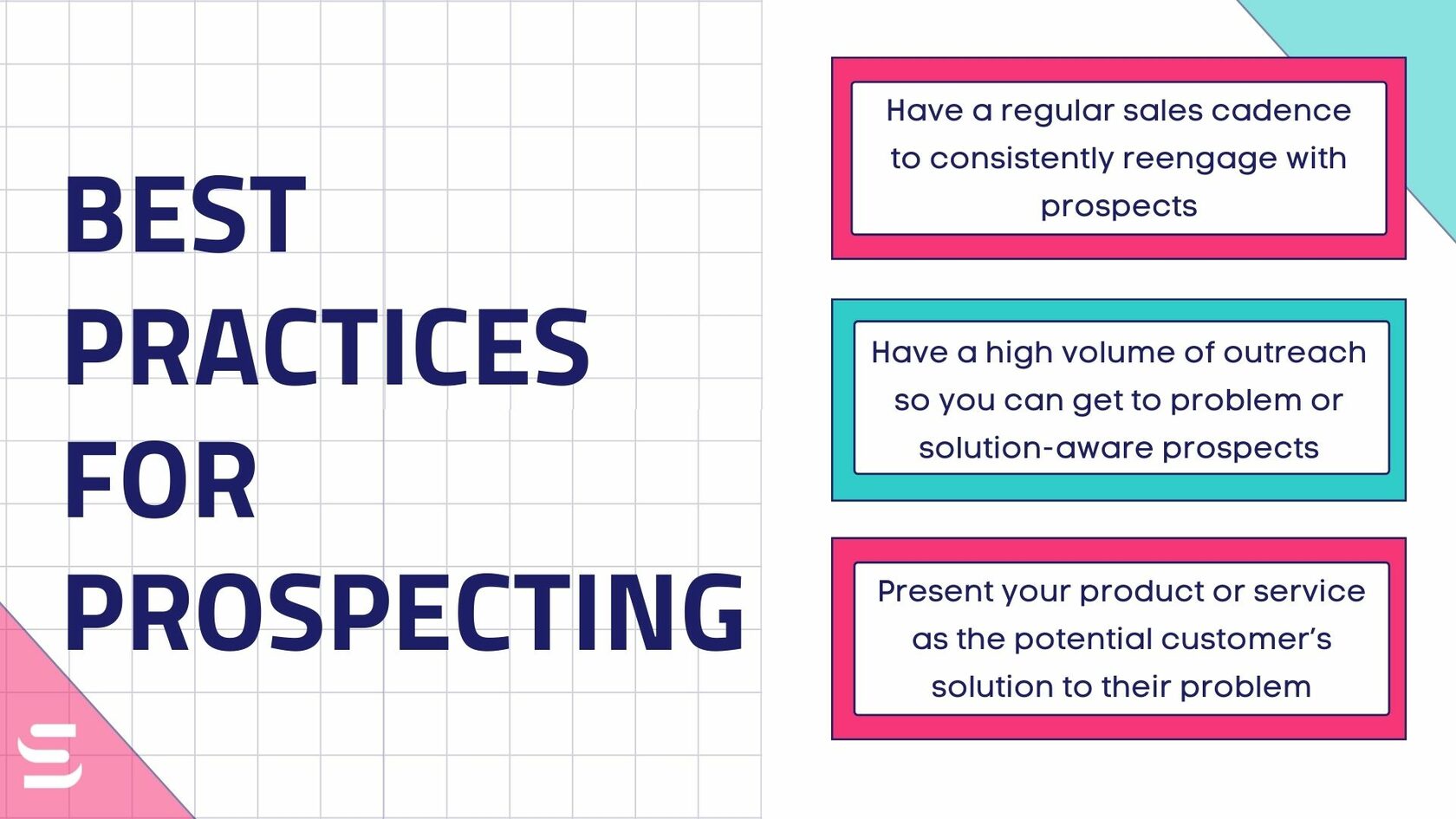 BEST PRACTICES FOR PROSPECTING

Have a regular sales cadence to consistently reengage with prospects

Have a high volume of outreach so you can get to problem or solution-aware prospects

Present your product or service as the potential customer's solution to their problem